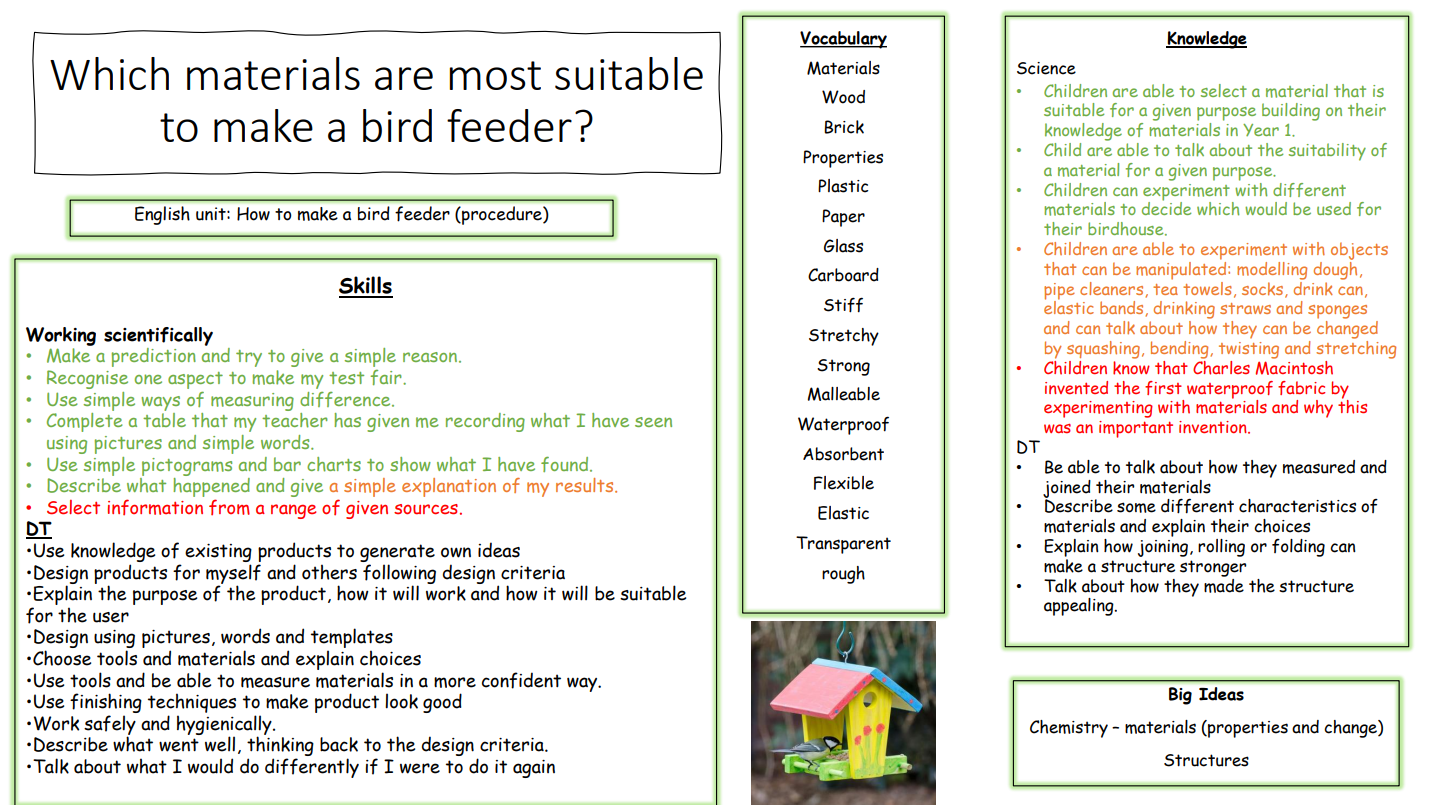 Which materials are most suitable to make a bird feeder?

English unit: How to make a bird feeder (procedure)

Skills

Working scientifically
• Make a prediction and try to give a simple reason.
• Recognise one aspect to make my test fair.
• Use simple ways of measuring difference.
• Complete a table that my teacher has given me recording what I have seen using pictures and simple words.
• Use simple pictograms and bar charts to show what I have found.
• Describe what happened and give a simple explanation of my results.
• Select information from a range of given sources.
DT
•Use knowledge of existing products to generate own ideas
•Design products for myself and others following design criteria
•Explain the purpose of the product, how it will work and how it will be suitable for the user
•Design using pictures, words and templates
•Choose tools and materials and explain choices
•Use tools and be able to measure materials in a more confident way.
•Use finishing techniques to make product look good
•Work safely and hygienically.
•Describe what went well, thinking back to the design criteria.
•Talk about what I would do differently if I were to do it again

Vocabulary
Materials
Wood
Brick
Properties
Plastic
Paper
Glass
Carboard
Stiff
Stretchy
Strong
Malleable
Waterproof
Absorbent
Flexible
Elastic
Transparent
rough

Knowledge
Science
• Children are able to select a material that is suitable for a given purpose building on their knowledge of materials in Year 1.
• Child are able to talk about the suitability of a material for a given purpose.
• Children can experiment with different materials to decide which would be used for their birdhouse.
• Children are able to experiment with objects that can be manipulated: modelling dough, pipe cleaners, tea towels, socks, drink can, elastic bands, drinking straws and sponges and can talk about how they can be changed by squashing, bending, twisting and stretching
• Children know that Charles Macintosh invented the first waterproof fabric by experimenting with materials and why this was an important invention.
DT
• Be able to talk about how they measured and joined their materials
• Describe some different characteristics of materials and explain their choices
• Explain how joining, rolling or folding can make a structure stronger
• Talk about how they made the structure appealing.

Big Ideas
Chemistry – materials (properties and change)
Structures